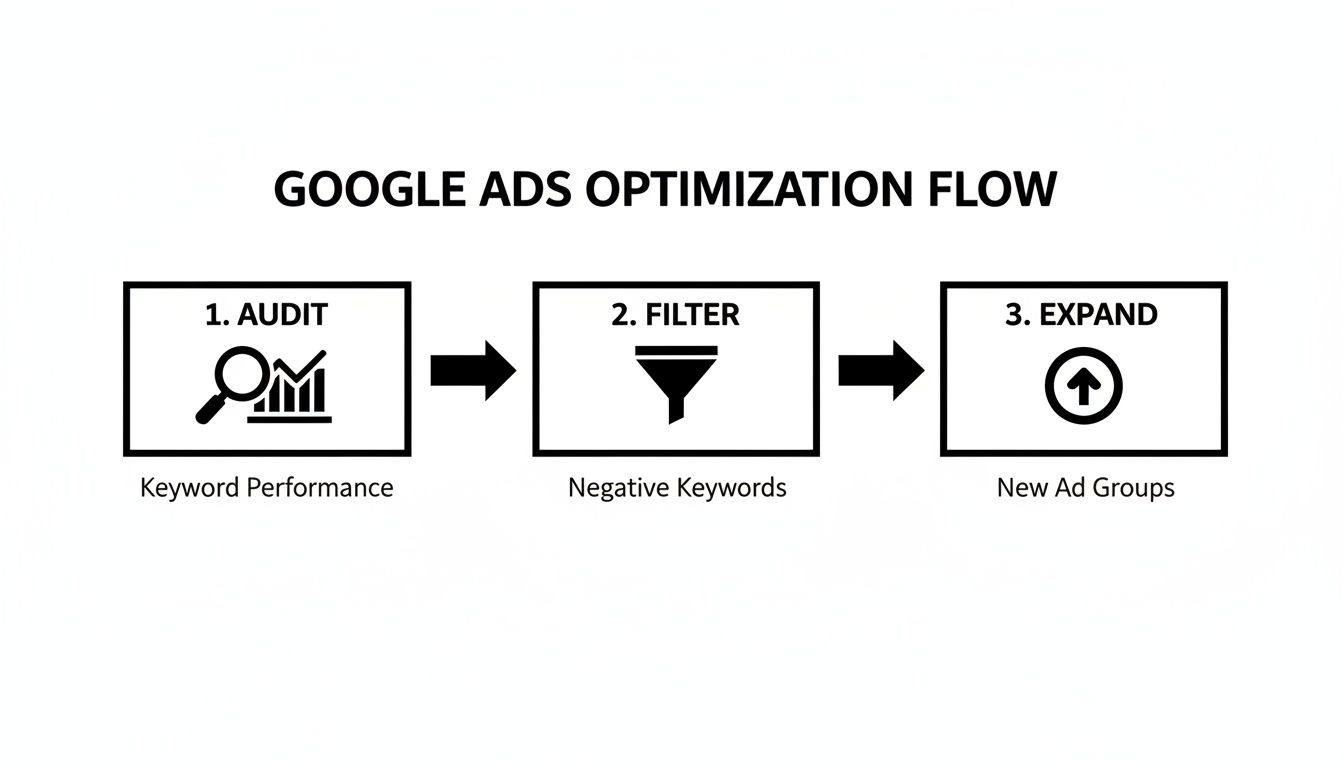 GOOGLE ADS OPTIMIZATION FLOW

1. AUDIT

Keyword Performance

2. FILTER

Negative Keywords

3. EXPAND

New Ad Groups